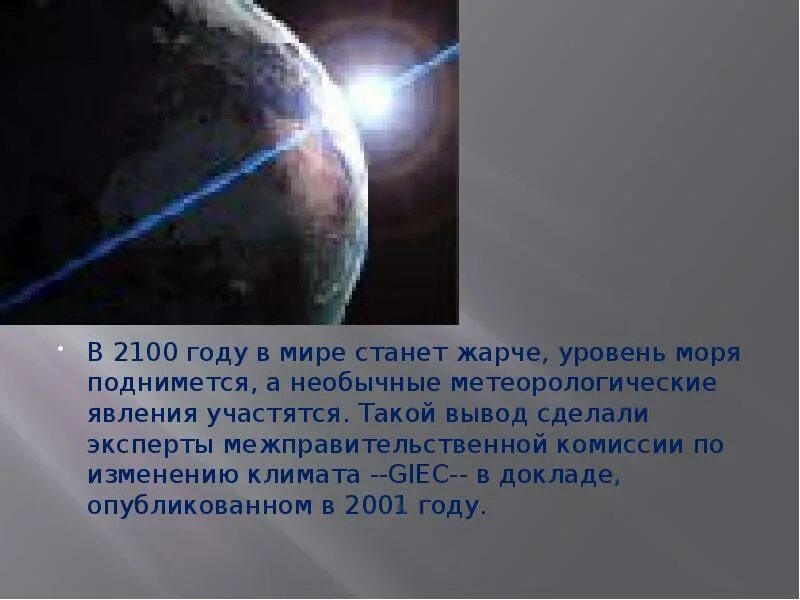 В 2100 году в мире станет жарче, уровень моря поднимется, а необычные метеорологические явления участятся. Такой вывод сделали эксперты межправительственной комиссии по изменению климата --GIEC-- в докладе, опубликованном в 2001 году.